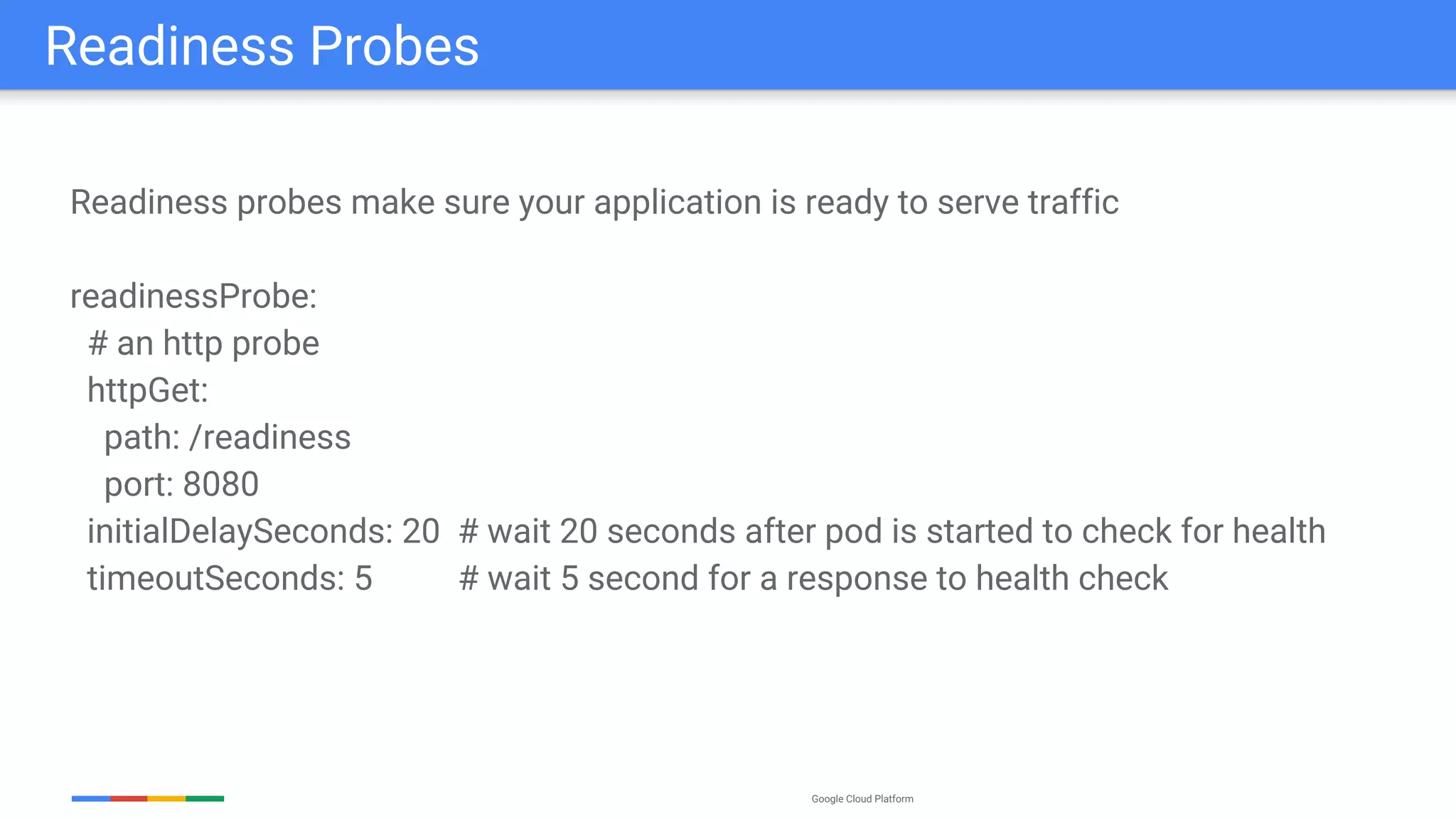 Readiness Probes

Readiness probes make sure your application is ready to serve traffic

readinessProbe:
  # an http probe
  httpGet:
    path: /readiness
    port: 8080
  initialDelaySeconds: 20  # wait 20 seconds after pod is started to check for health
  timeoutSeconds: 5  # wait 5 second for a response to health check

Google Cloud Platform